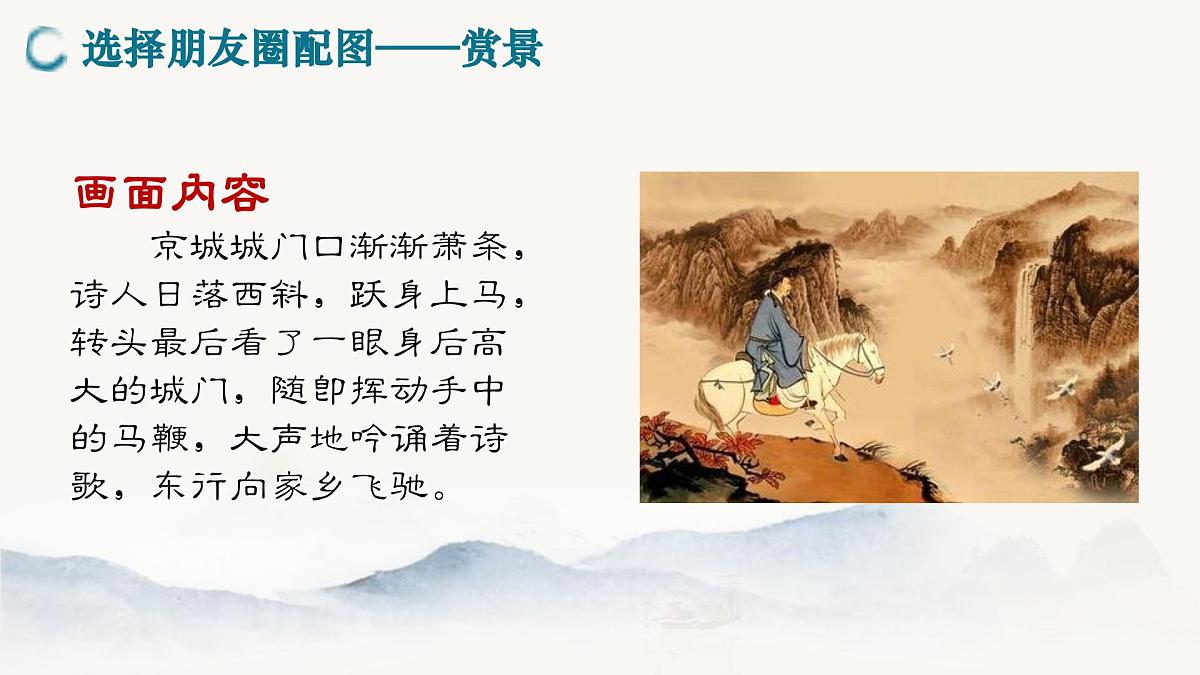 选择朋友圈配图——赏景

画面内容

京城城门口渐渐萧条，诗人日落西斜，跃身上马，转头最后看了一眼身后高大的城门，随即挥动手中的马鞭，大声地吟诵着诗歌，东行向家乡飞驰。